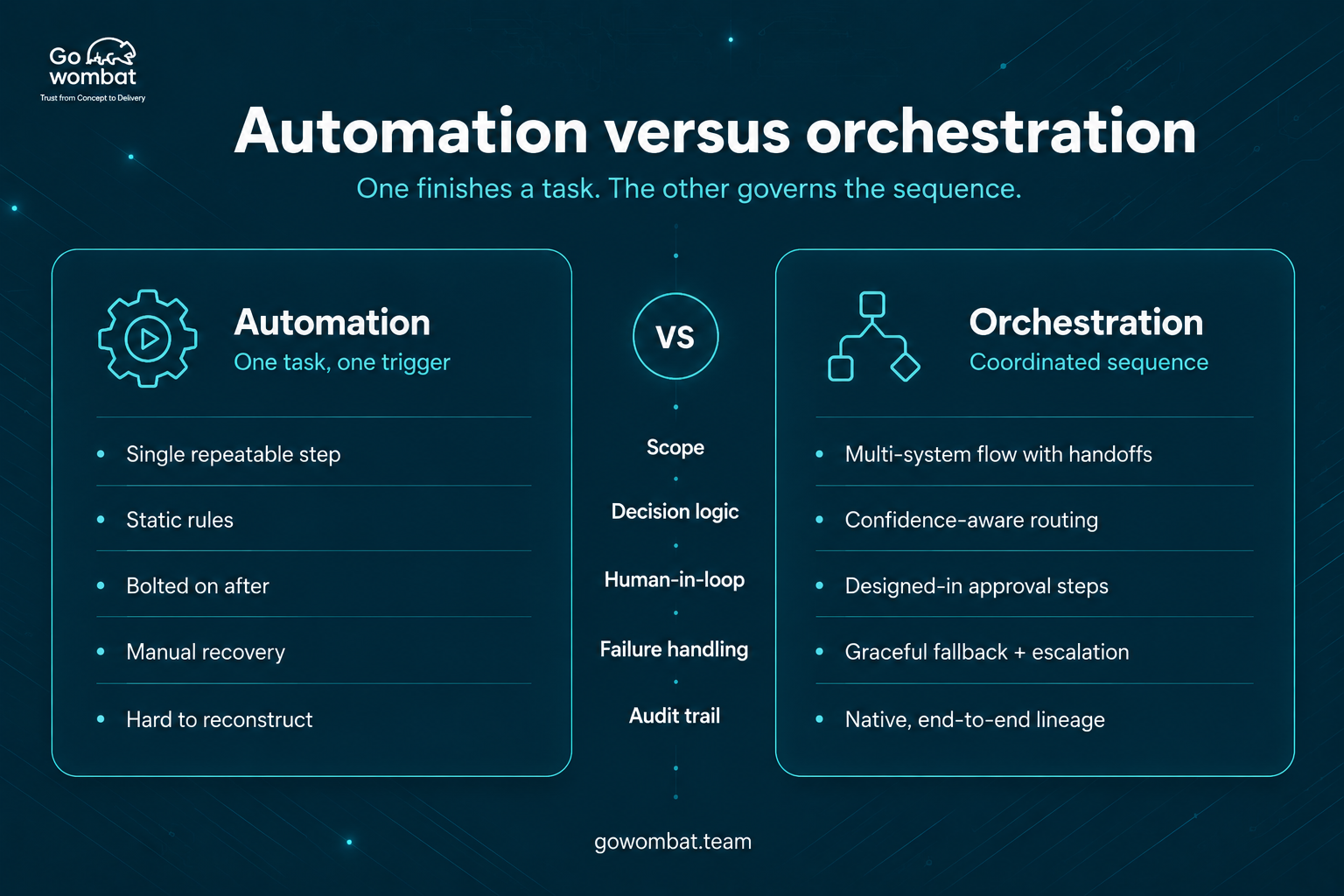 Go wombat
Trust from Concept to Delivery

Automation versus orchestration

One finishes a task. The other governs the sequence.

Automation
One task, one trigger

- Single repeatable step
- Static rules
- Bolted on after
- Manual recovery
- Hard to reconstruct

VS

Scope
Decision logic
Human-in-loop
Failure handling
Audit trail

Orchestration
Coordinated sequence

- Multi-system flow with handoffs
- Confidence-aware routing
- Designed-in approval steps
- Graceful fallback + escalation
- Native, end-to-end lineage

gowombat.team